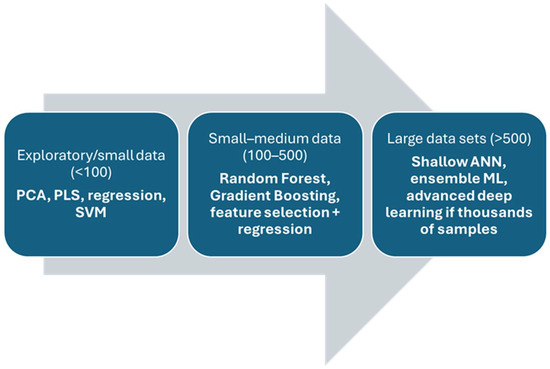 Exploratory/small data (<100)

PCA, PLS, regression, SVM

Small–medium data (100–500)

Random Forest, Gradient Boosting, feature selection + regression

Large data sets (>500)

Shallow ANN, ensemble ML, advanced deep learning if thousands of samples